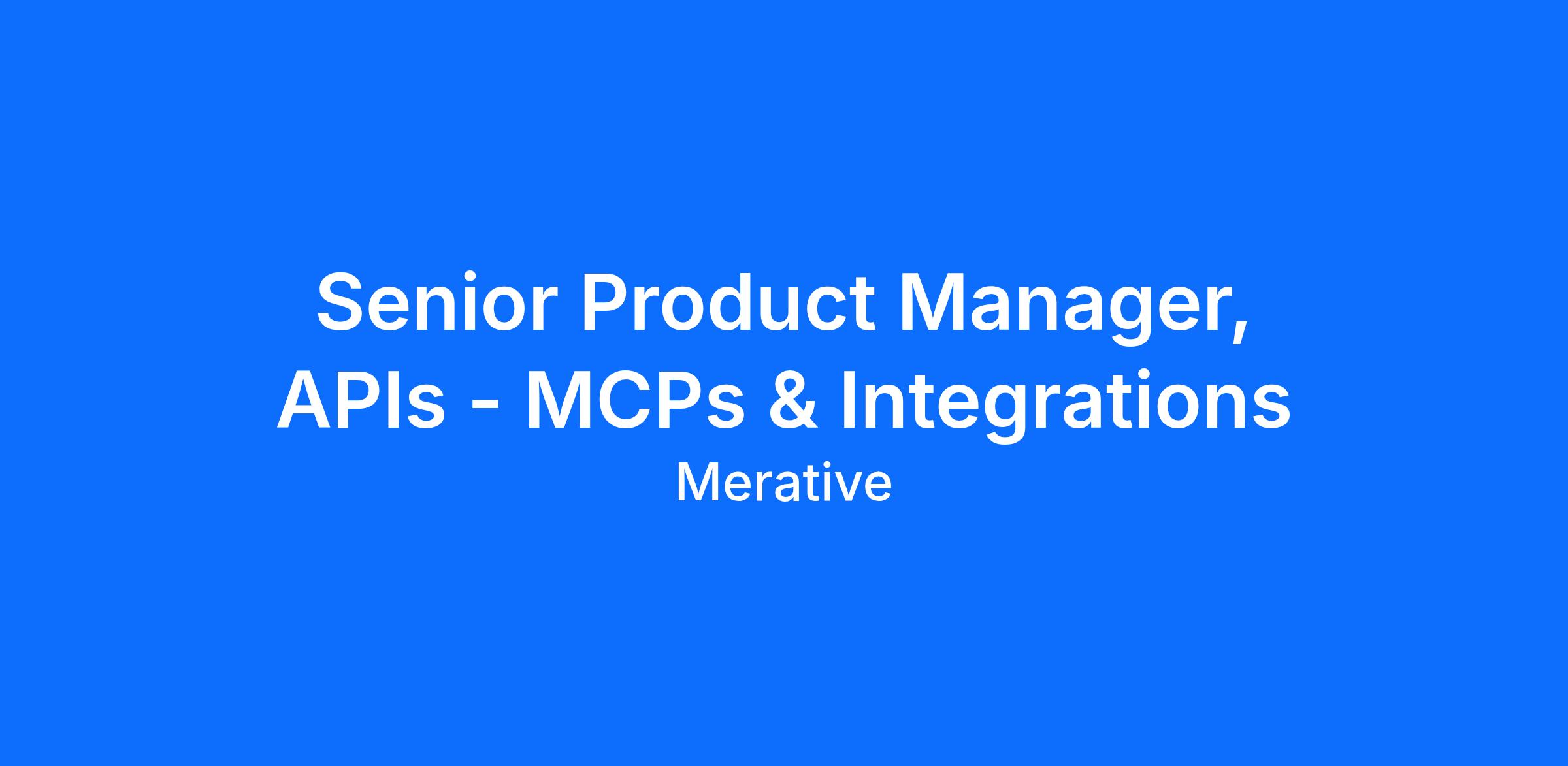 Senior Product Manager, APIs - MCPs & Integrations

Merative